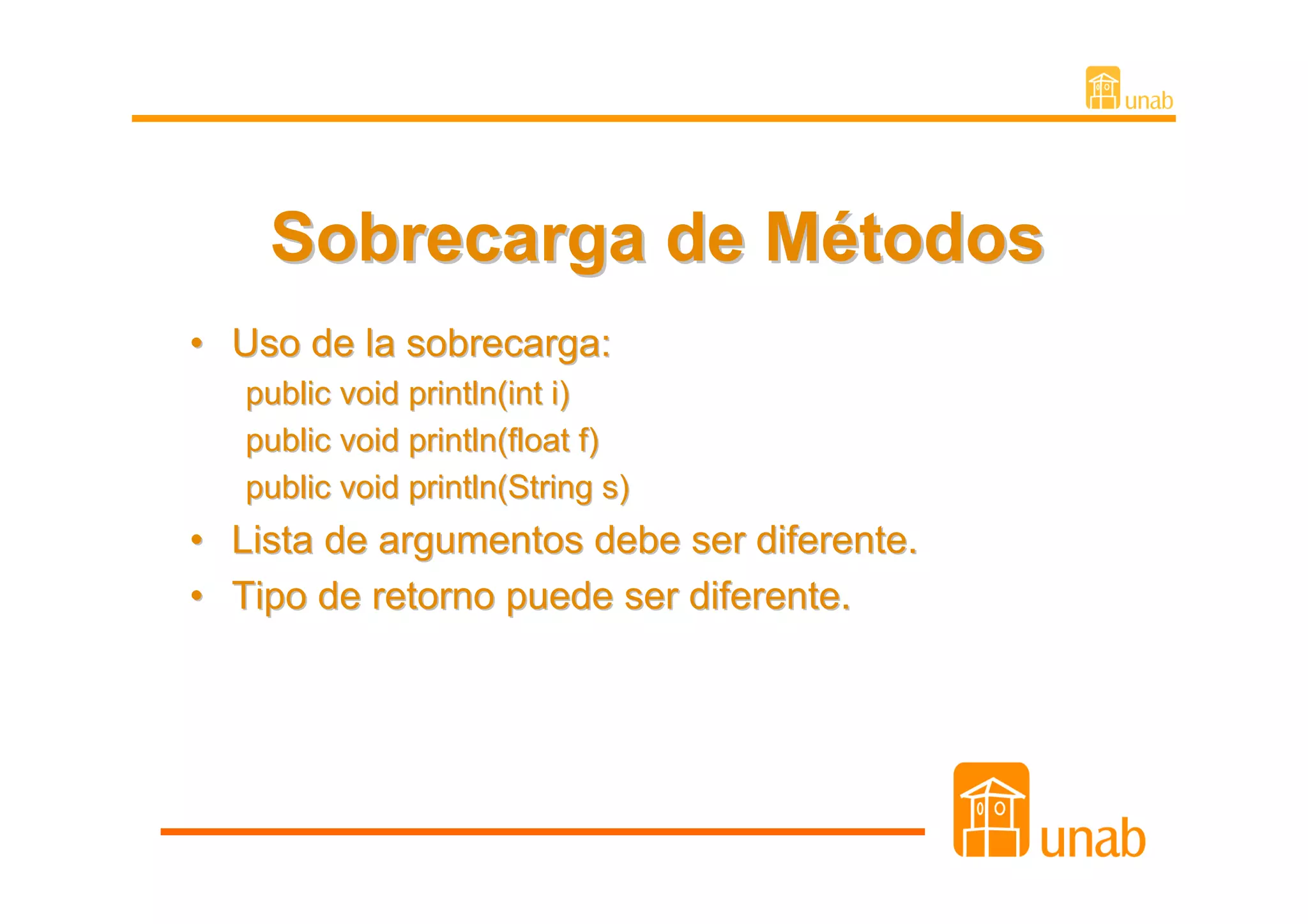 unab

Sobrecarga de Métodos

• Uso de la sobrecarga:

public void println(int i)

public void println(float f)

public void println(String s)

• Lista de argumentos debe ser diferente.

• Tipo de retorno puede ser diferente.

unab